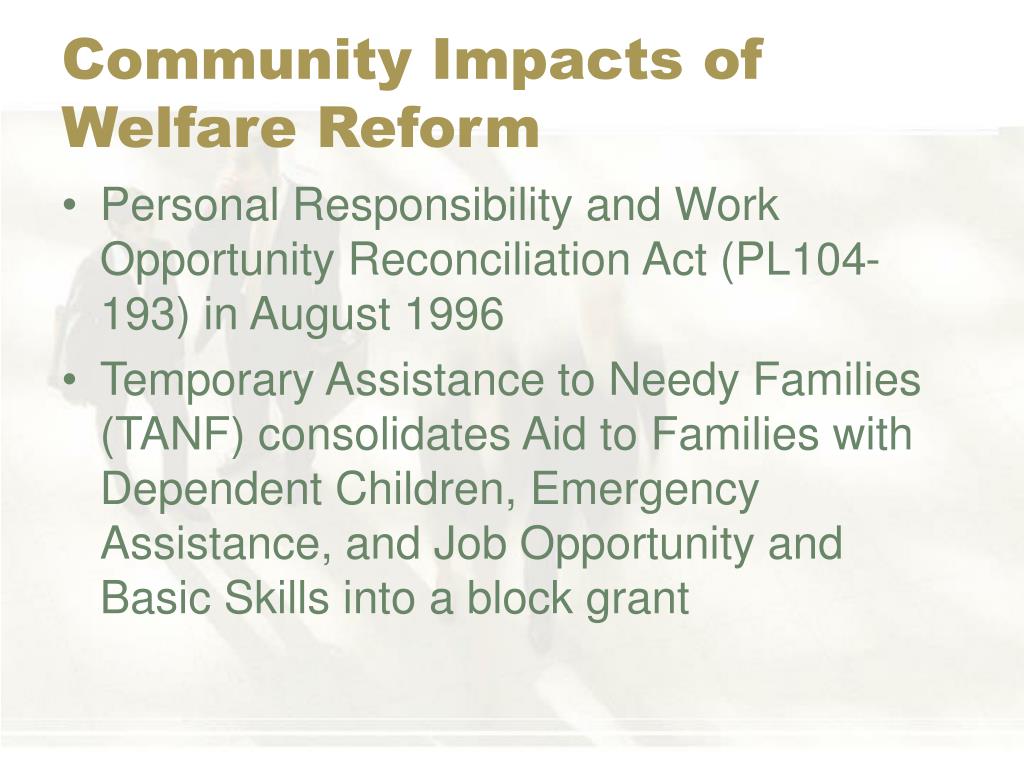 Community Impacts of Welfare Reform

• Personal Responsibility and Work Opportunity Reconciliation Act (PL104-193) in August 1996

• Temporary Assistance to Needy Families (TANF) consolidates Aid to Families with Dependent Children, Emergency Assistance, and Job Opportunity and Basic Skills into a block grant